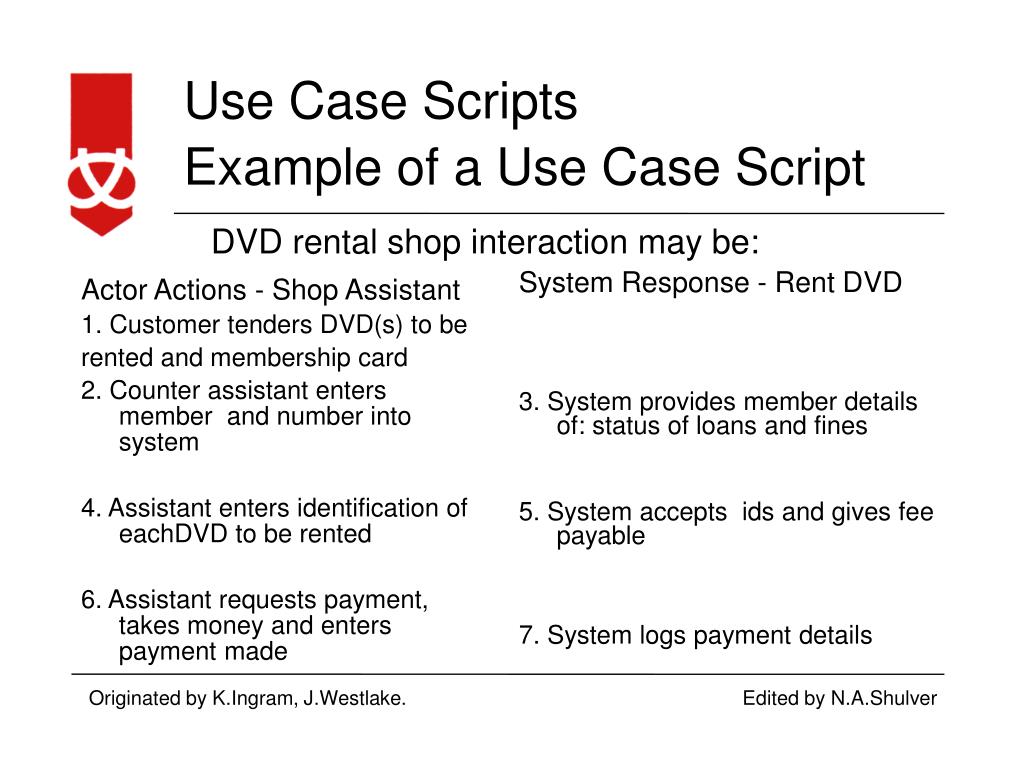 Use Case Scripts
Example of a Use Case Script

DVD rental shop interaction may be:

Actor Actions - Shop Assistant

1. Customer tenders DVD(s) to be rented and membership card

2. Counter assistant enters member and number into system

4. Assistant enters identification of eachDVD to be rented

6. Assistant requests payment, takes money and enters payment made

System Response - Rent DVD

3. System provides member details of: status of loans and fines

5. System accepts ids and gives fee payable

7. System logs payment details

Originated by K.Ingram, J.Westlake.

Edited by N.A.Shulver